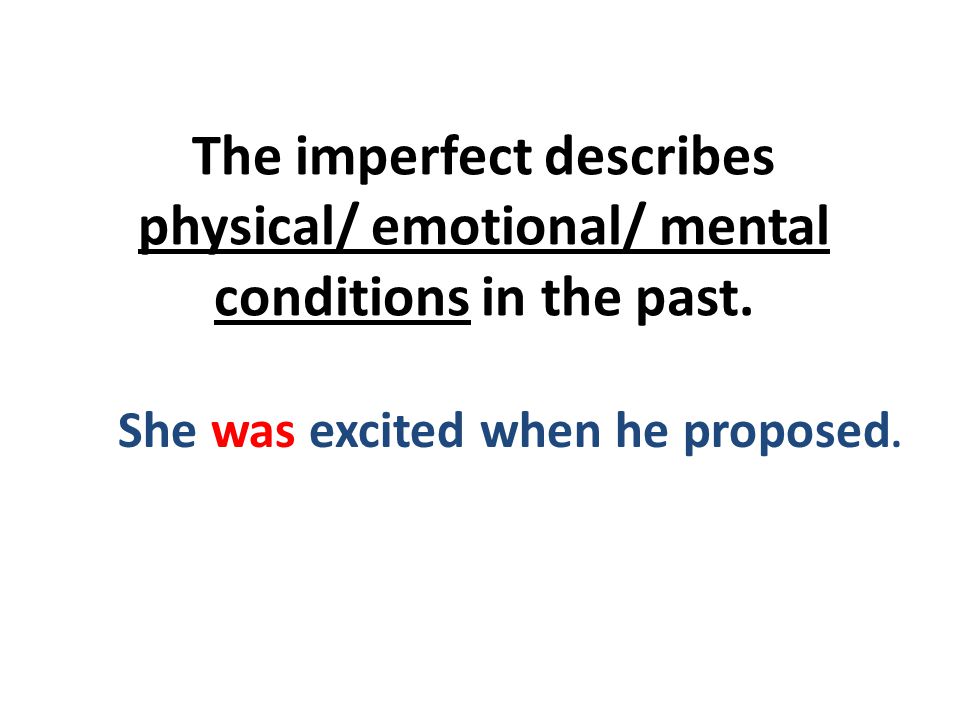 The imperfect describes physical/ emotional/ mental conditions in the past.

She was excited when he proposed.